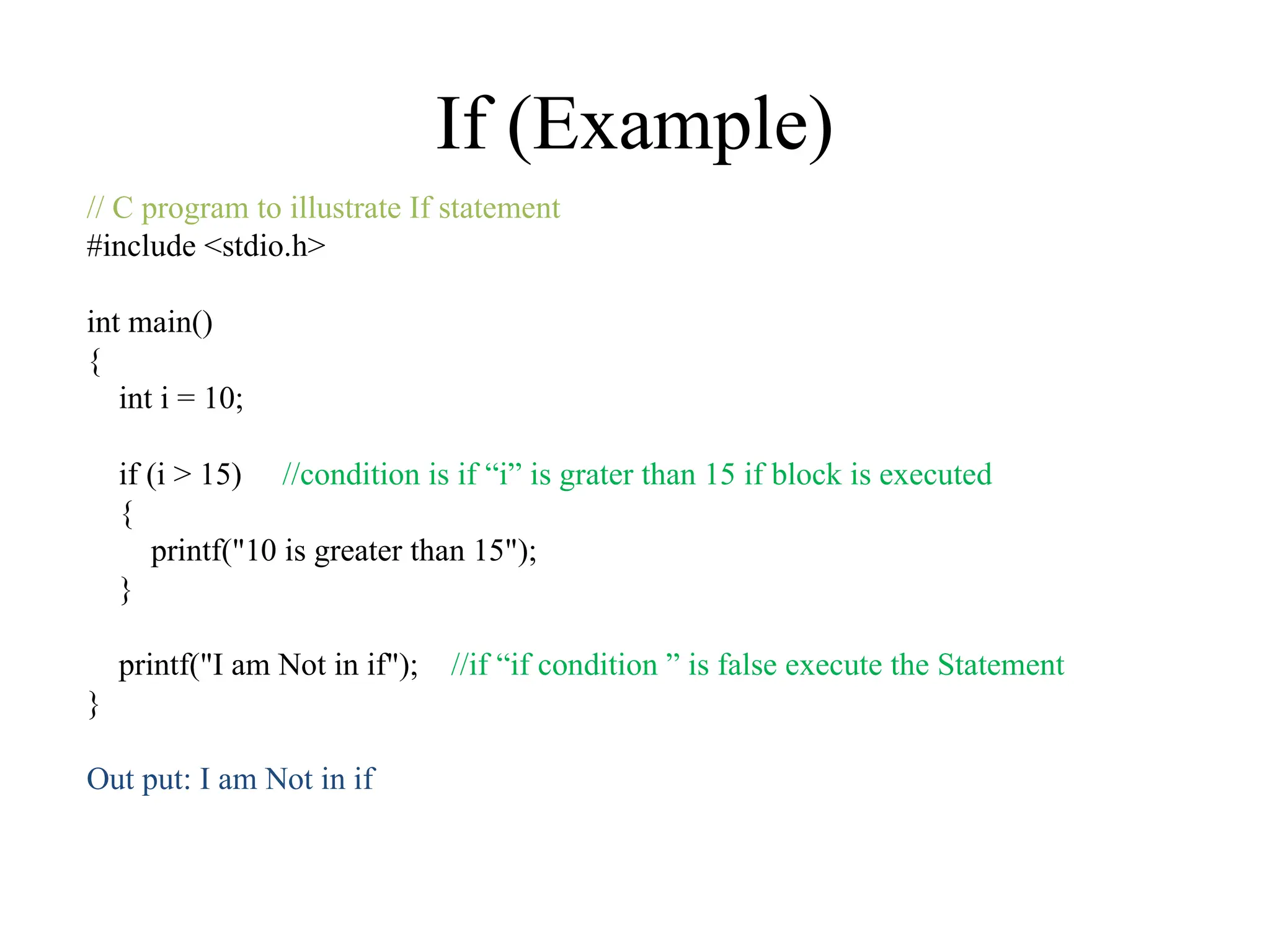 If (Example)

// C program to illustrate If statement
#include <stdio.h>

int main()
{
int i = 10;

if (i > 15)   //condition is if “i” is grater than 15 if block is executed
{
printf("10 is greater than 15");
}

printf("I am Not in if");   //if “if condition ” is false execute the Statement
}

Out put: I am Not in if